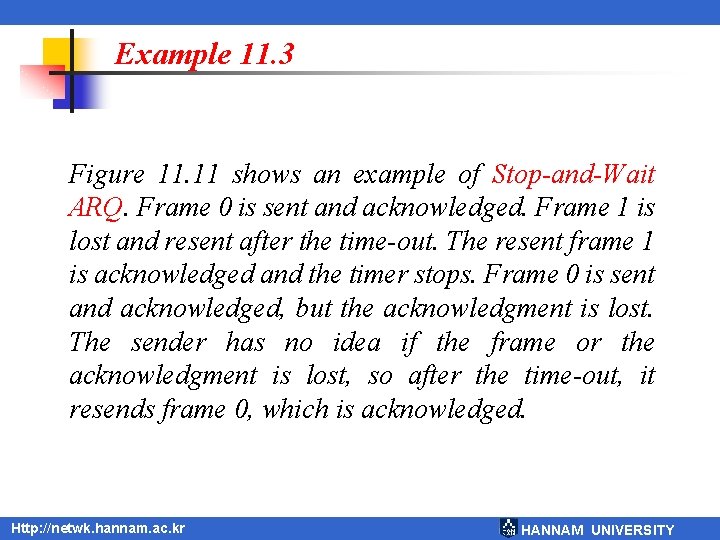 Example 11.3

Figure 11.11 shows an example of Stop-and-Wait ARQ. Frame 0 is sent and acknowledged. Frame 1 is lost and resent after the time-out. The resent frame 1 is acknowledged and the timer stops. Frame 0 is sent and acknowledged, but the acknowledgment is lost. The sender has no idea if the frame or the acknowledgment is lost, so after the time-out, it resends frame 0, which is acknowledged.

Http://netwk.hannam.ac.kr

HANNAM UNIVERSITY